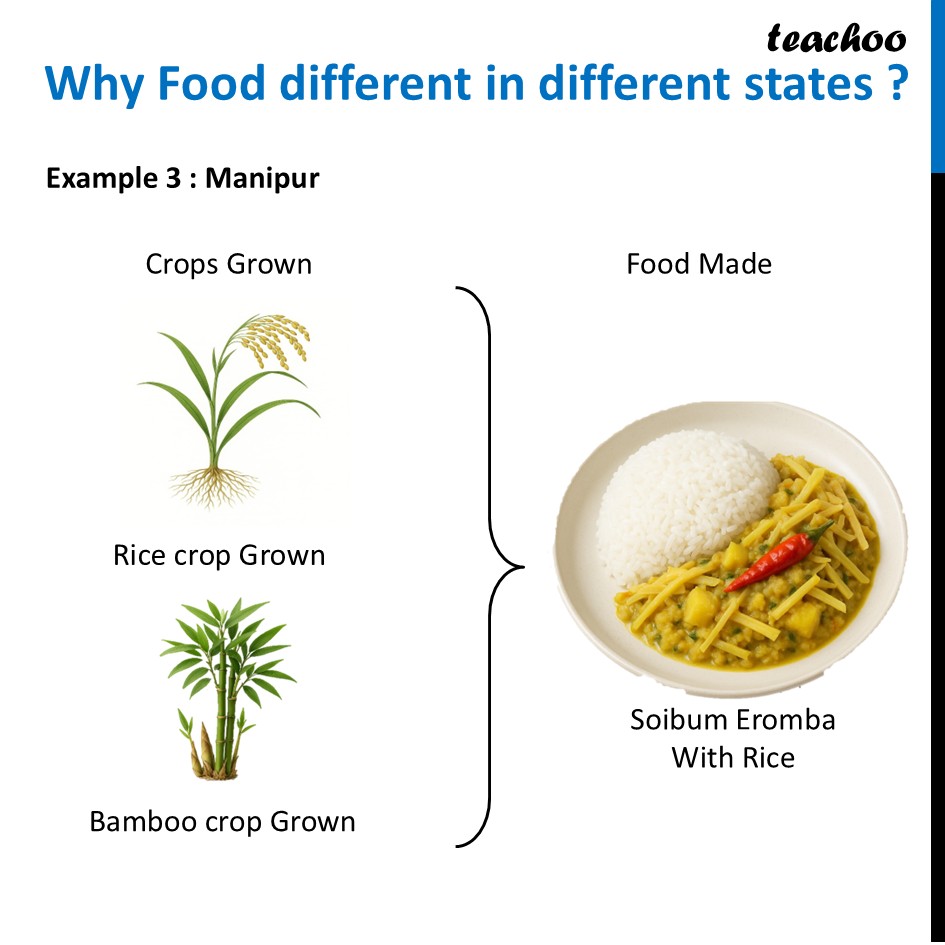 teachoo

Why Food different in different states ?

Example 3 : Manipur

Crops Grown

Rice crop Grown

Bamboo crop Grown

Food Made

Soibum Eromba With Rice